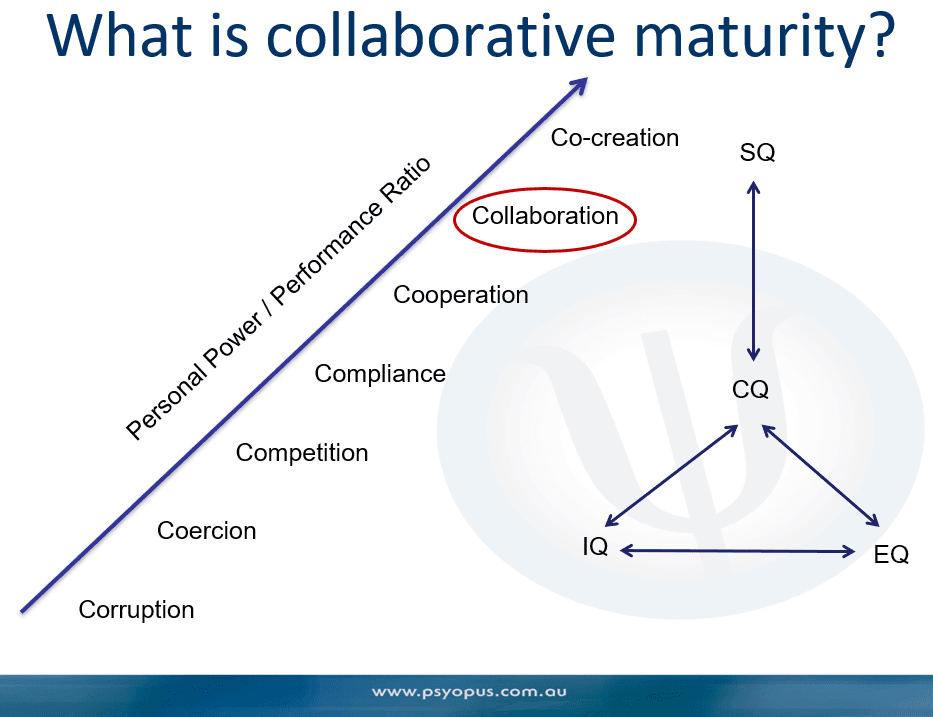 What is collaborative maturity?

Personal Power / Performance Ratio

Co-creation

Collaboration

Cooperation

Compliance

Competition

Coercion

Corruption

SQ

CQ

IQ

EQ

www.psyopus.com.au